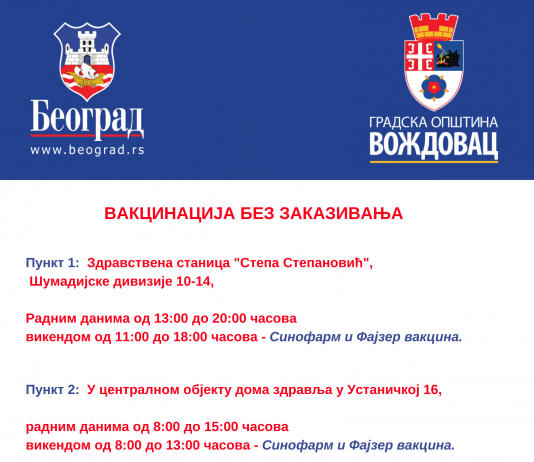 Београд
www.beograd.rs

ГРАДСКА ОПШТИНА
ВОЖДОВАЦ

ВАКЦИНАЦИЈА БЕЗ ЗАКАЗИВАЊА

Пункт 1: Здравствена станица "Степа Степановић", Шумадијске дивизије 10-14,

Радним данима од 13:00 до 20:00 часова
викендом од 11:00 до 18:00 часова - Синофарм и Фајзер вакцина.

Пункт 2: У централном објекту дома здравља у Устаничкој 16,

радним данима од 8:00 до 15:00 часова
викендом од 8:00 до 13:00 часова - Синофарм и Фајзер вакцина.